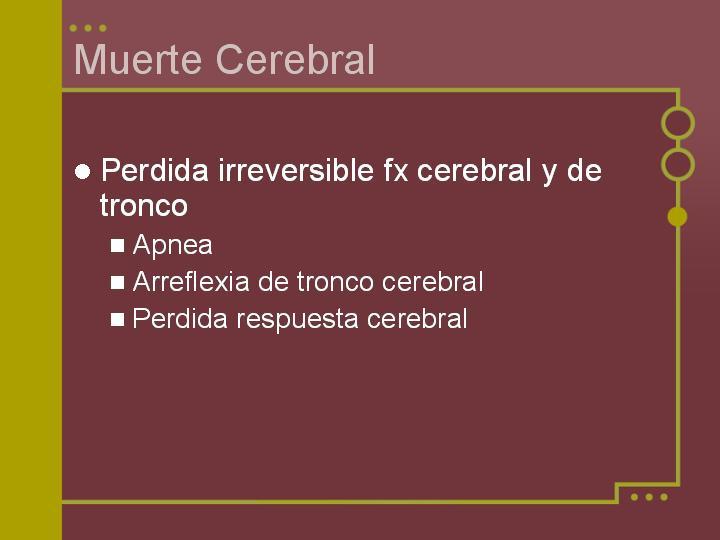 Muerte Cerebral

Perdida irreversible fx cerebral y de tronco

Apnea

Arreflexia de tronco cerebral

Perdida respuesta cerebral